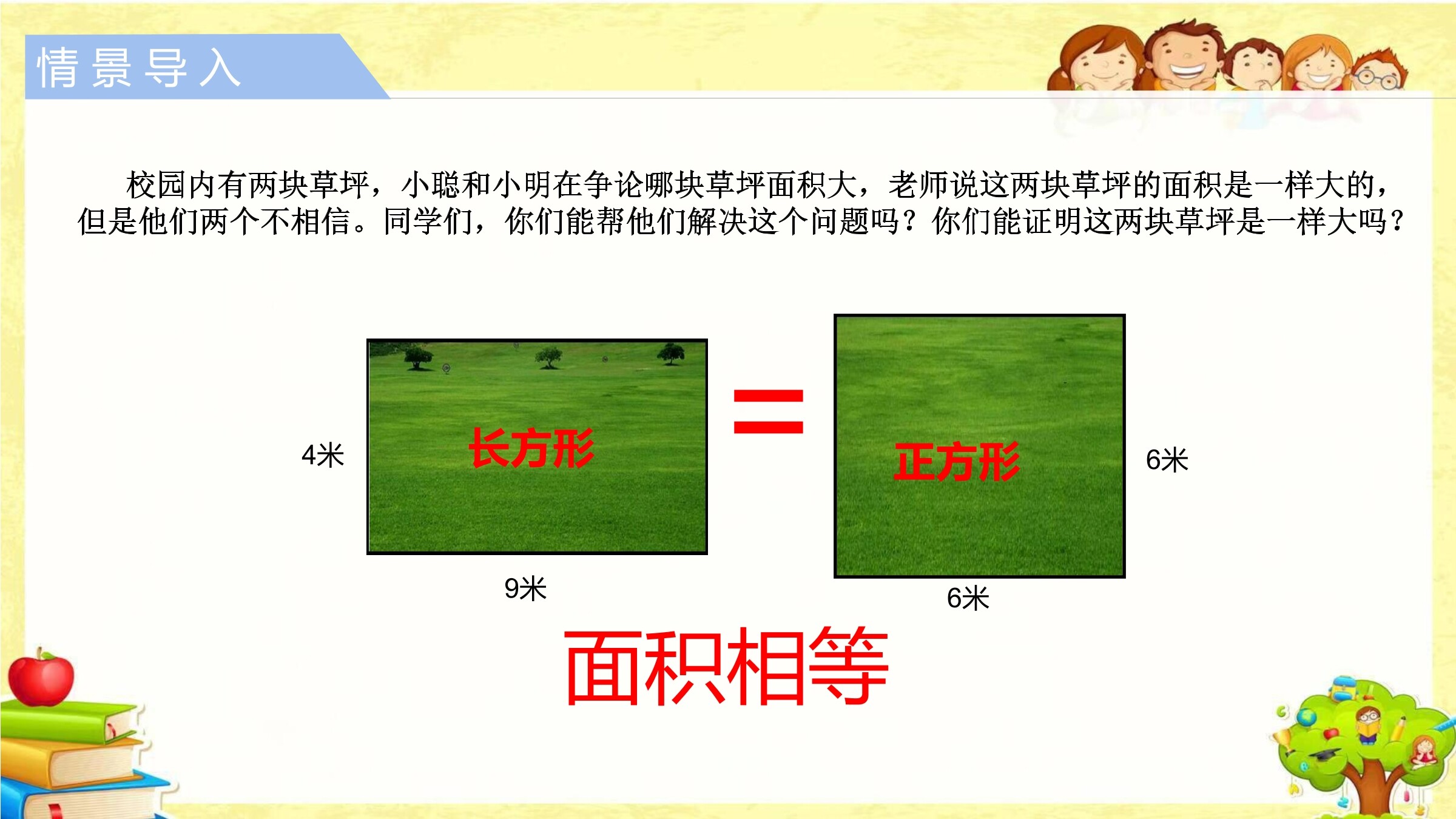 情景导入

校园内有两块草坪，小聪和小明在争论哪块草坪面积大，老师说这两块草坪的面积是一样大的，但是他们两个不相信。同学们，你们能帮他们解决这个问题吗？你们能证明这两块草坪是一样大吗？

4米

长方形

9米

=

正方形

6米

6米

面积相等